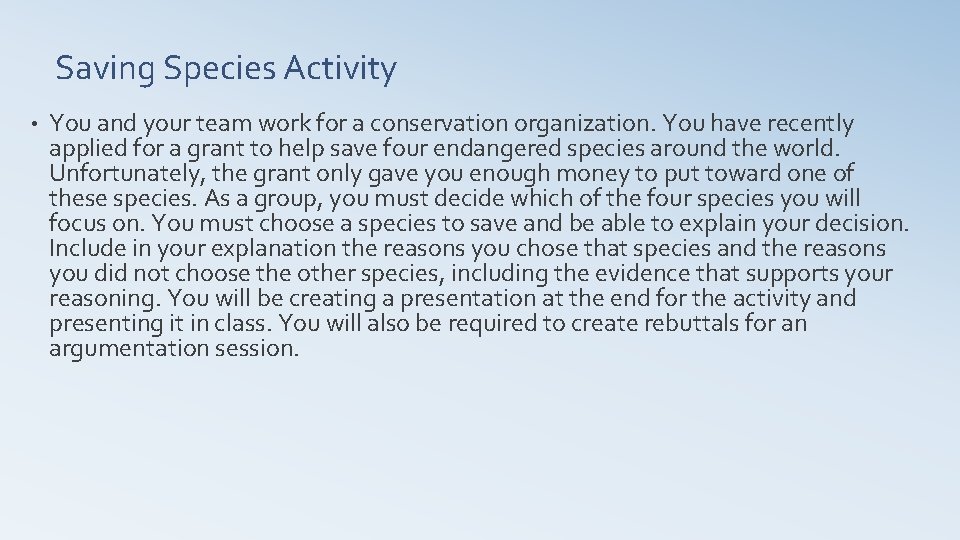 Saving Species Activity

• You and your team work for a conservation organization. You have recently applied for a grant to help save four endangered species around the world. Unfortunately, the grant only gave you enough money to put toward one of these species. As a group, you must decide which of the four species you will focus on. You must choose a species to save and be able to explain your decision. Include in your explanation the reasons you chose that species and the reasons you did not choose the other species, including the evidence that supports your reasoning. You will be creating a presentation at the end for the activity and presenting it in class. You will also be required to create rebuttals for an argumentation session.